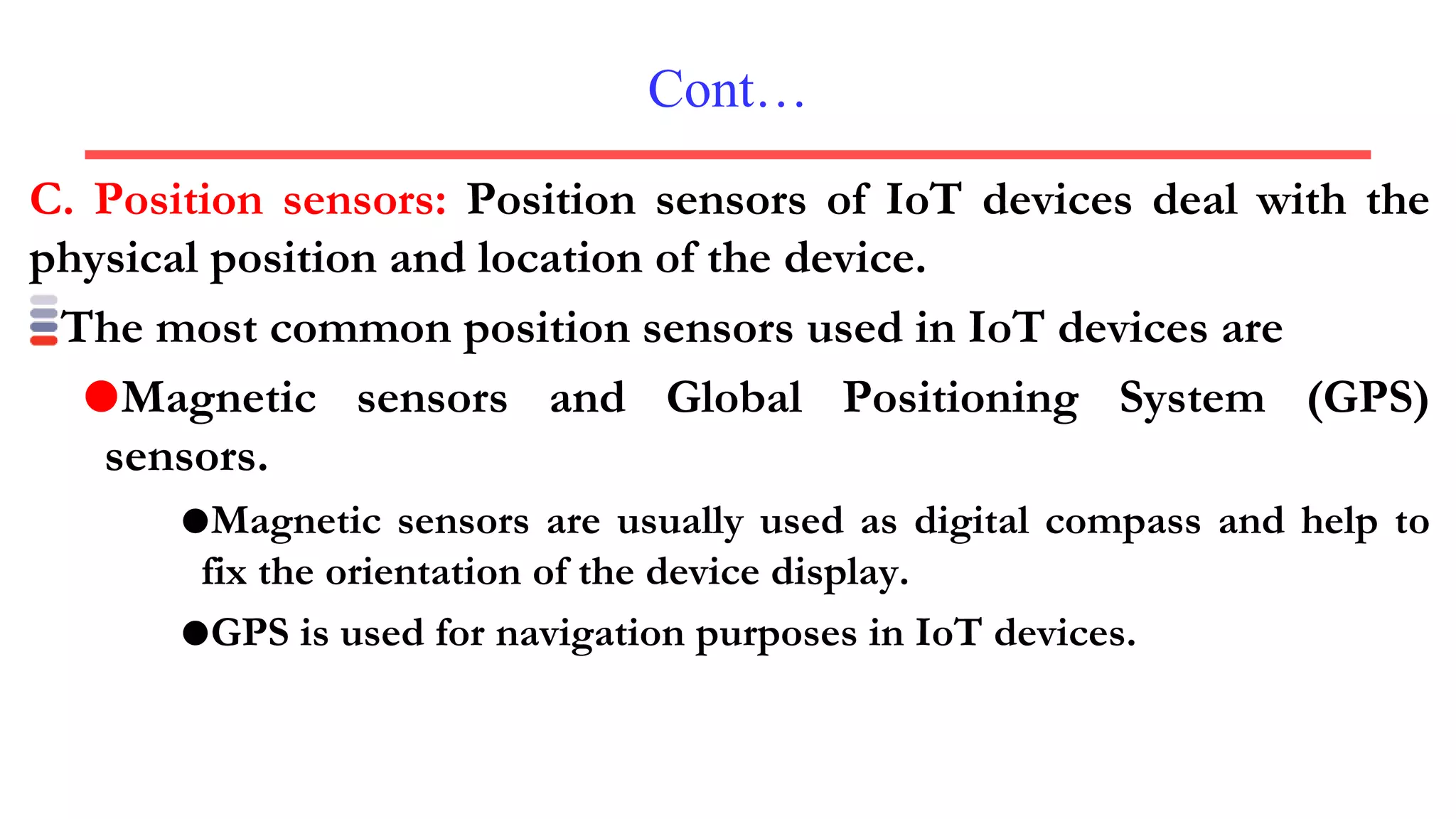 Cont…

C. Position sensors: Position sensors of IoT devices deal with the physical position and location of the device.

The most common position sensors used in IoT devices are

●Magnetic sensors and Global Positioning System (GPS) sensors.

●Magnetic sensors are usually used as digital compass and help to fix the orientation of the device display.

●GPS is used for navigation purposes in IoT devices.